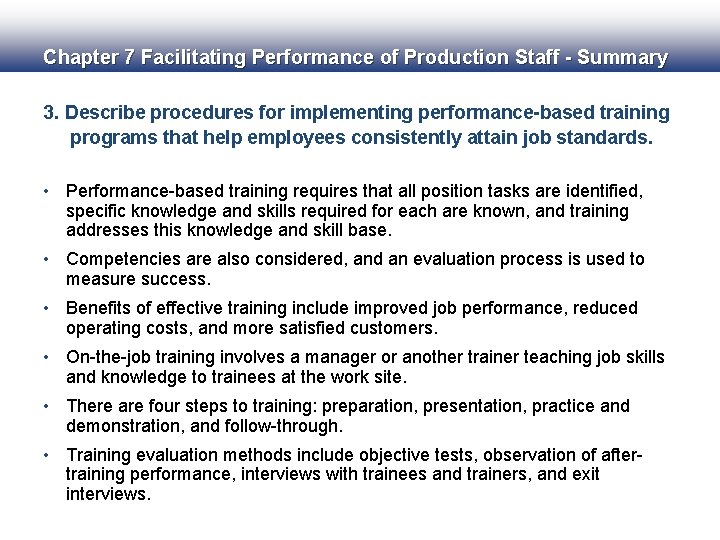 Chapter 7 Facilitating Performance of Production Staff - Summary

3. Describe procedures for implementing performance-based training programs that help employees consistently attain job standards.

• Performance-based training requires that all position tasks are identified, specific knowledge and skills required for each are known, and training addresses this knowledge and skill base.

• Competencies are also considered, and an evaluation process is used to measure success.

• Benefits of effective training include improved job performance, reduced operating costs, and more satisfied customers.

• On-the-job training involves a manager or another trainer teaching job skills and knowledge to trainees at the work site.

• There are four steps to training: preparation, presentation, practice and demonstration, and follow-through.

• Training evaluation methods include objective tests, observation of after-training performance, interviews with trainees and trainers, and exit interviews.